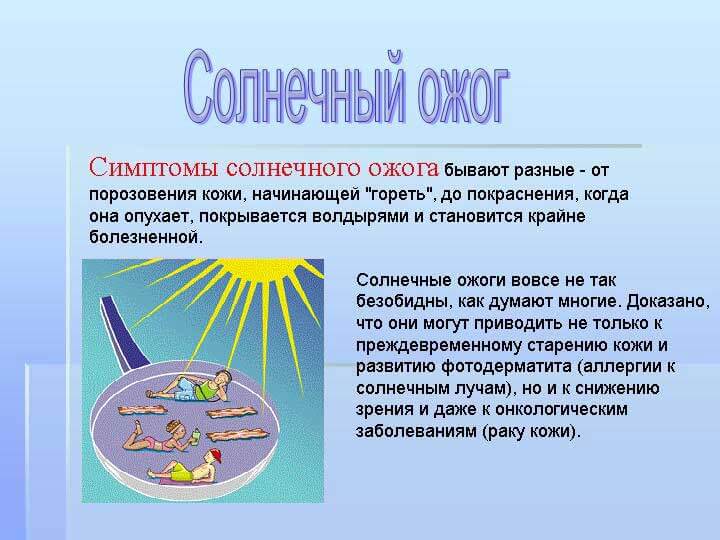 Солнечный ожог

Симптомы солнечного ожога бывают разные - от порозовения кожи, начинающей "гореть", до покраснения, когда она опухает, покрывается волдырями и становится крайне болезненной.

Солнечные ожоги вовсе не так безобидны, как думают многие. Доказано, что они могут приводить не только к преждевременному старению кожи и развитию фотодерматита (аллергии к солнечным лучам), но и к снижению зрения и даже к онкологическим заболеваниям (раку кожи).